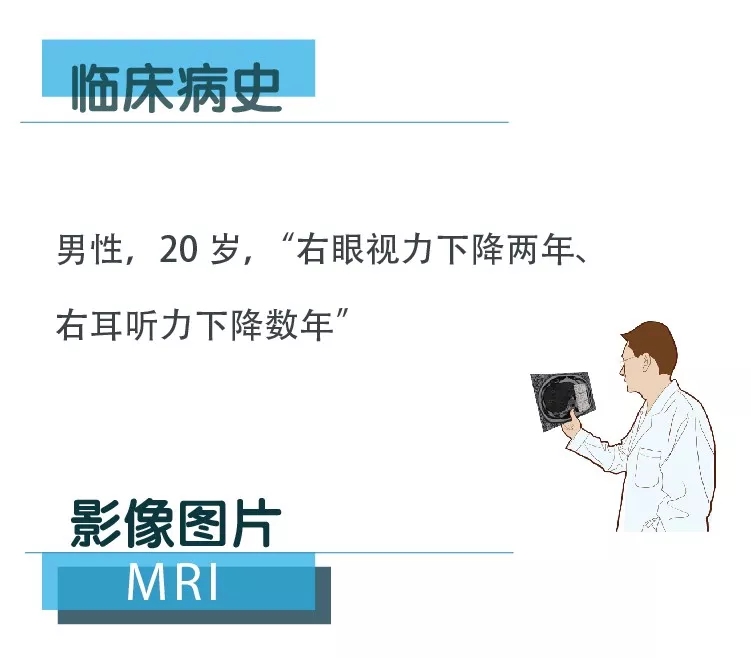 临床病史

男性，20 岁，“右眼视力下降两年、右耳听力下降数年”

影像图片

MRI